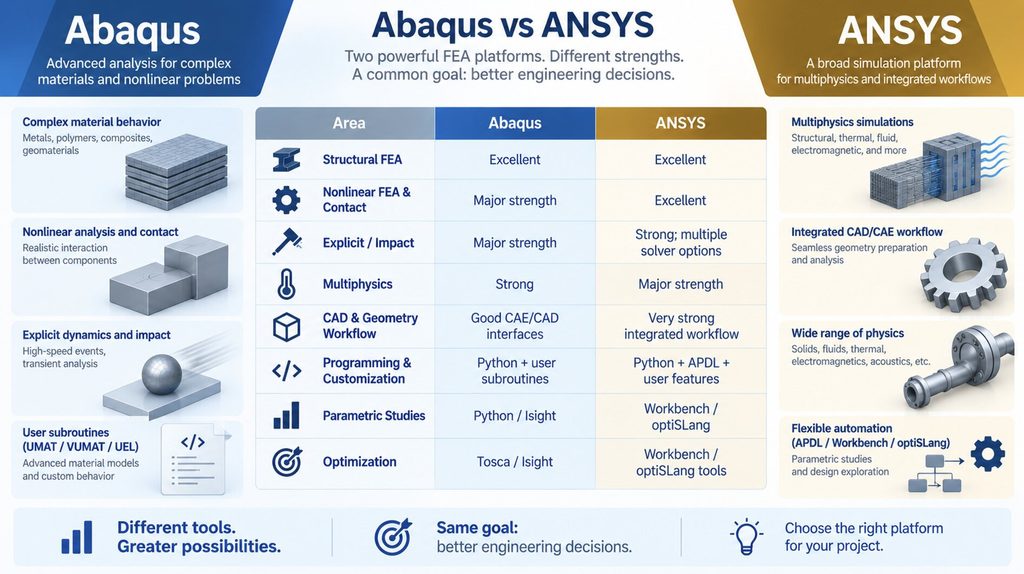 Abaqus

Advanced analysis for complex materials and nonlinear problems

Abaqus vs ANSYS

Two powerful FEA platforms. Different strengths. A common goal: better engineering decisions.

ANSYS

A broad simulation platform for multiphysics and integrated workflows

Complex material behavior
Metals, polymers, composites, geomaterials

Nonlinear analysis and contact
Realistic interaction between components

Explicit dynamics and impact
High-speed events, transient analysis

User subroutines (UMAT / VUMAT / UEL)
Advanced material models and custom behavior

| Area | Abaqus | ANSYS |
|---|---|---|
| Structural FEA | Excellent | Excellent |
| Nonlinear FEA & Contact | Major strength | Excellent |
| Explicit / Impact | Major strength | Strong; multiple solver options |
| Multiphysics | Strong | Major strength |
| CAD & Geometry Workflow | Good CAE/CAD interfaces | Very strong integrated workflow |
| Programming & Customization | Python + user subroutines | Python + APDL + user features |
| Parametric Studies | Python / Isight | Workbench / optiSLang |
| Optimization | Tosca / Isight | Workbench / optiSLang tools |

Multiphysics simulations
Structural, thermal, fluid, electromagnetic, and more

Integrated CAD/CAE workflow
Seamless geometry preparation and analysis

Wide range of physics
Solids, fluids, thermal, electromagnetics, acoustics, etc.

Flexible automation (APDL / Workbench / optiSLang)
Parametric studies and design exploration

Different tools. Greater possibilities.

Same goal: better engineering decisions.

Choose the right platform for your project.